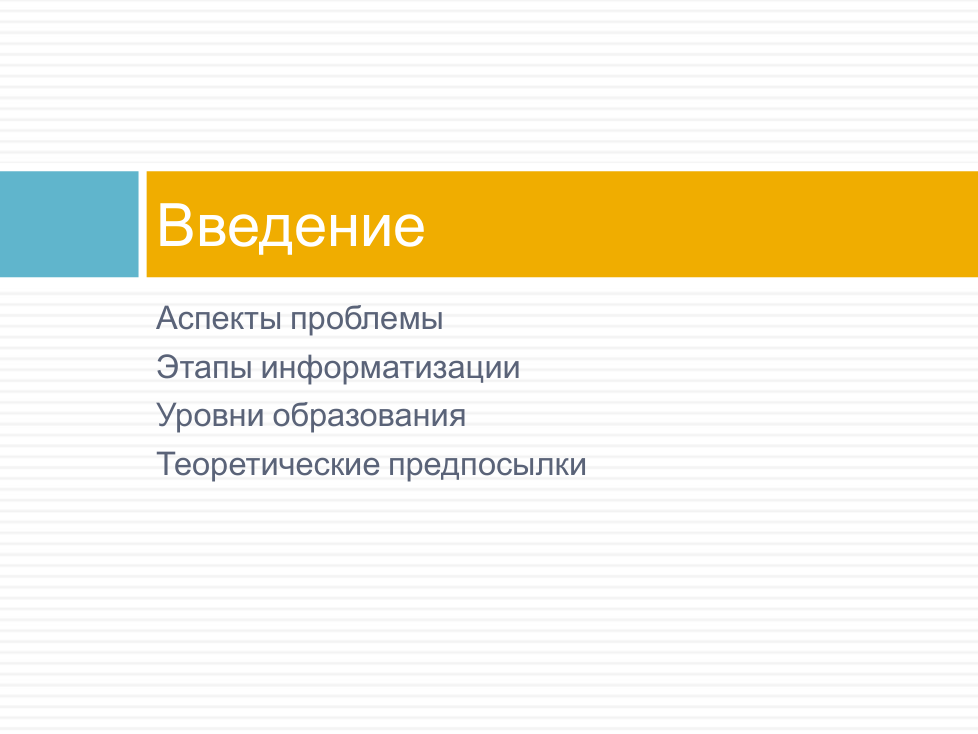 Введение

Аспекты проблемы
Этапы информатизации
Уровни образования
Теоретические предпосылки